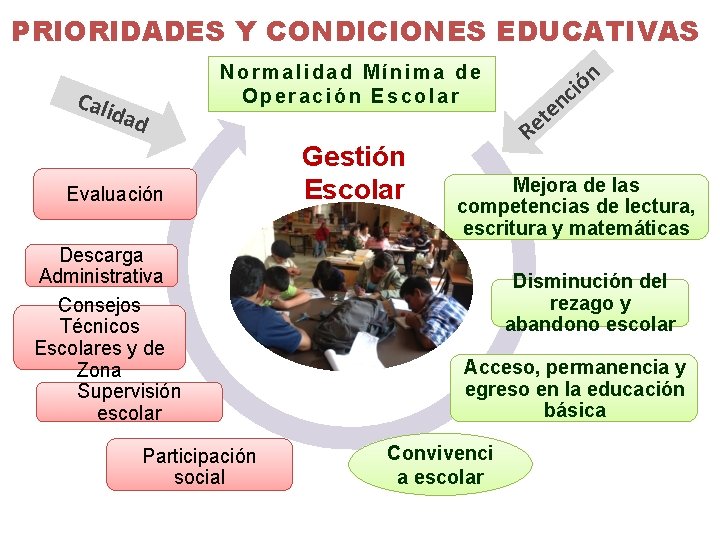 PRIORIDADES Y CONDICIONES EDUCATIVAS

Normalidad Mínima de Operación Escolar

Calidad

Retención

Gestión Escolar

Evaluación

Descarga Administrativa

Consejos Técnicos Escolares y de Zona

Supervisión escolar

Participación social

Mejora de las competencias de lectura, escritura y matemáticas

Disminución del rezago y abandono escolar

Acceso, permanencia y egreso en la educación básica

Convivenci a escolar